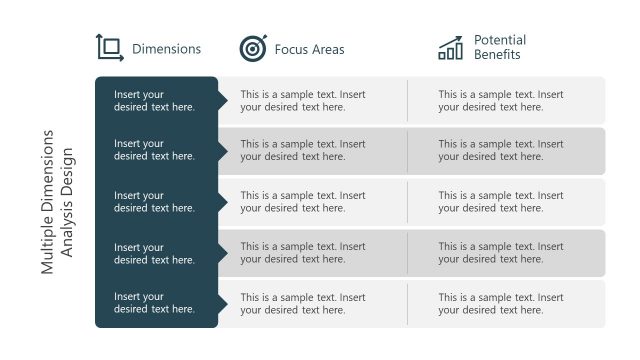 Multiple Dimensions Analysis Design

| Dimensions | Focus Areas | Potential Benefits |
|---|---|---|
| Insert your desired text here. | This is a sample text. Insert your desired text here. | This is a sample text. Insert your desired text here. |
| Insert your desired text here. | This is a sample text. Insert your desired text here. | This is a sample text. Insert your desired text here. |
| Insert your desired text here. | This is a sample text. Insert your desired text here. | This is a sample text. Insert your desired text here. |
| Insert your desired text here. | This is a sample text. Insert your desired text here. | This is a sample text. Insert your desired text here. |
| Insert your desired text here. | This is a sample text. Insert your desired text here. | This is a sample text. Insert your desired text here. |